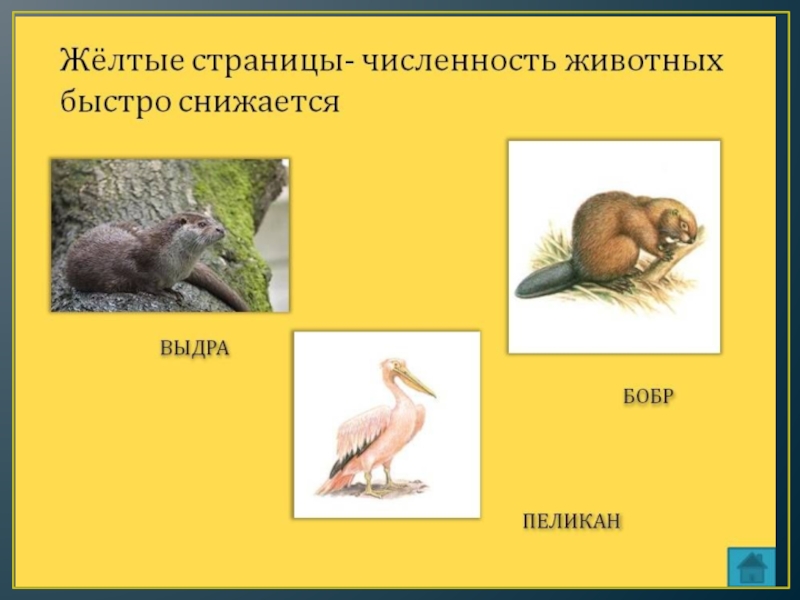 Жёлтые страницы- численность животных быстро снижается

ВЫДРА

БОБР

ПЕЛИКАН